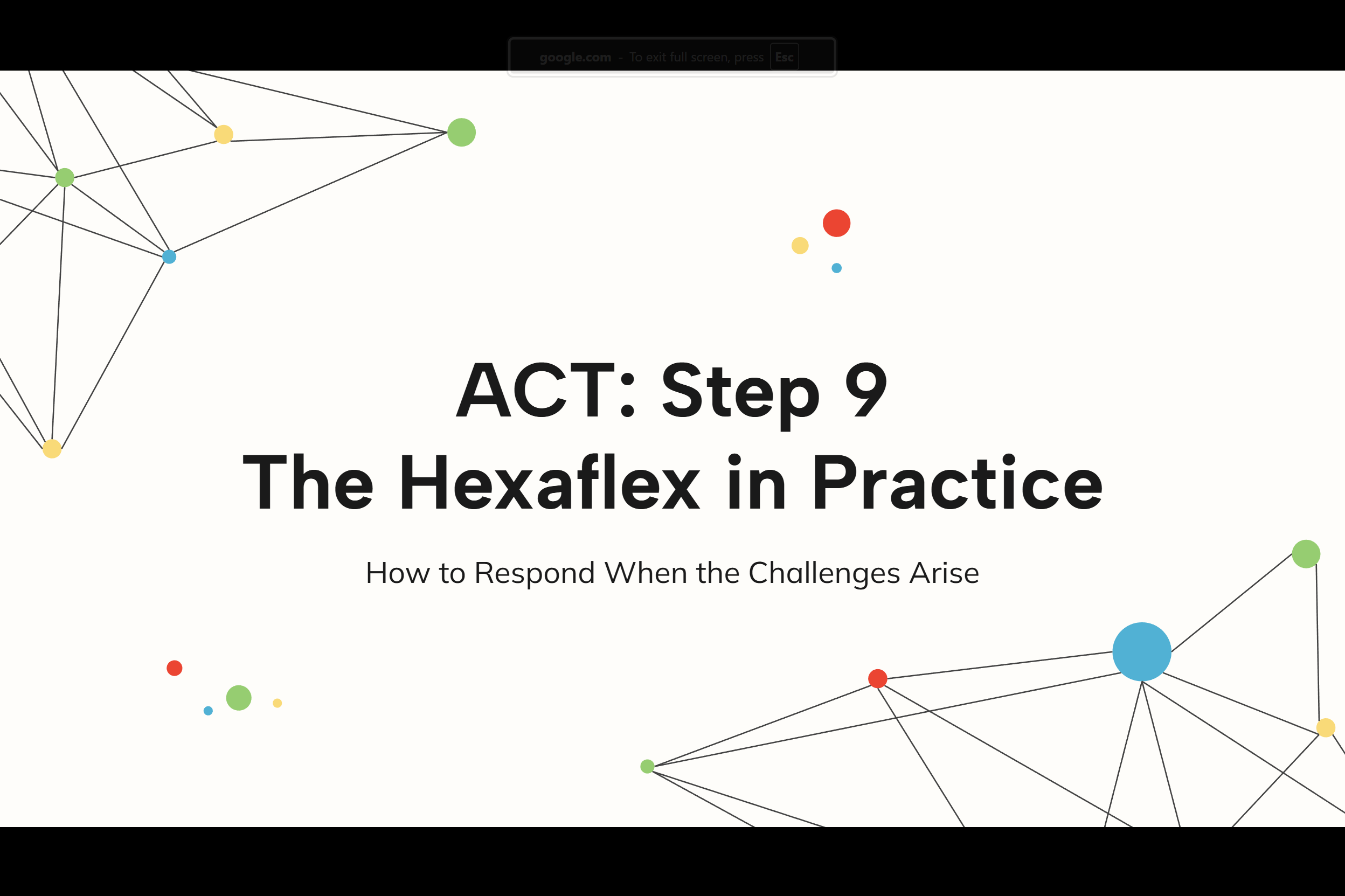 google.com - To exit full screen, press Esc

ACT: Step 9
The Hexaflex in Practice

How to Respond When the Challenges Arise